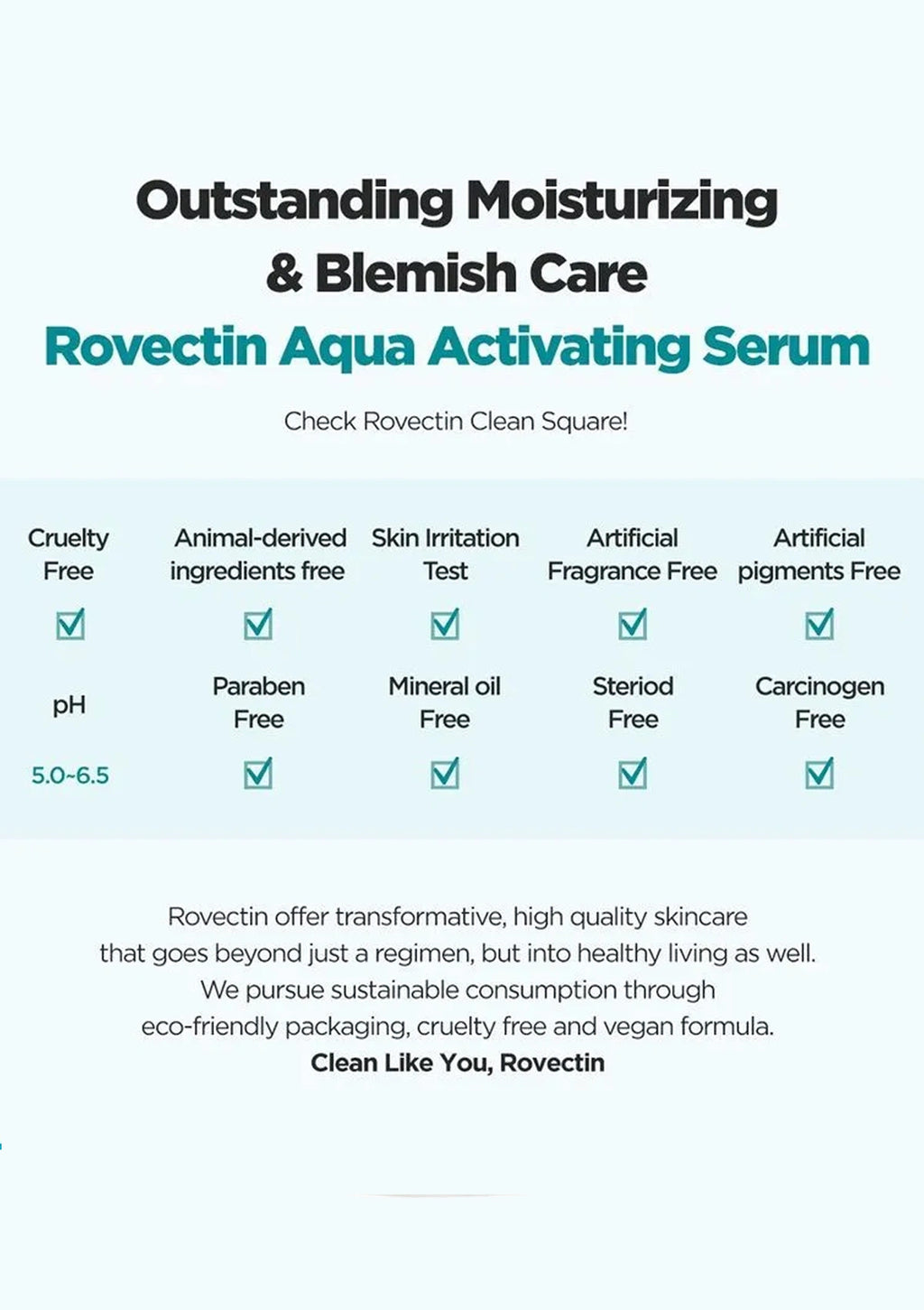 Outstanding Moisturizing & Blemish Care
Rovectin Aqua Activating Serum

Check Rovectin Clean Square!

| Cruelty Free | Animal-derived ingredients free | Skin Irritation Test | Artificial Fragrance Free | Artificial pigments Free |
|---|---|---|---|---|
| ☑ | ☑ | ☑ | ☑ | ☑ |
| pH | Paraben Free | Mineral oil Free | Steriod Free | Carcinogen Free |
| 5.0~6.5 | ☑ | ☑ | ☑ | ☑ |

Rovectin offer transformative, high quality skincare that goes beyond just a regimen, but into healthy living as well. We pursue sustainable consumption through eco-friendly packaging, cruelty free and vegan formula.
Clean Like You, Rovectin